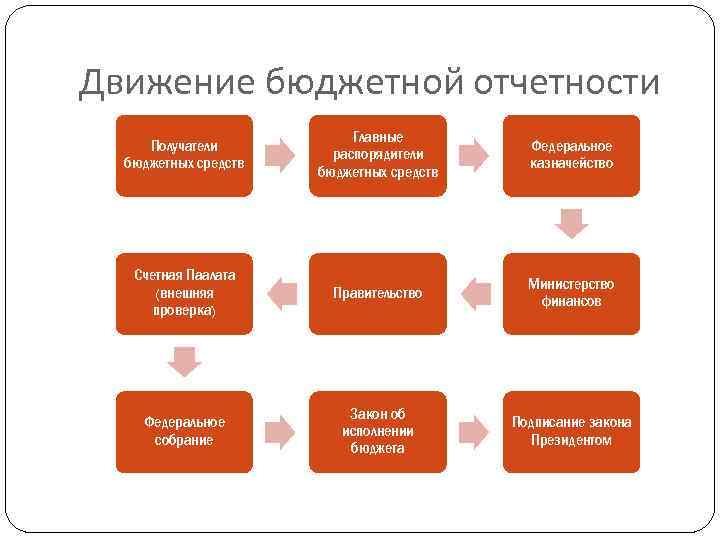 Движение бюджетной отчетности

Получатели бюджетных средств

Главные распорядители бюджетных средств

Федеральное казначейство

Министерство финансов

Правительство

Счетная Паалата (внешняя проверка)

Федеральное собрание

Закон об исполнении бюджета

Подписание закона Президентом